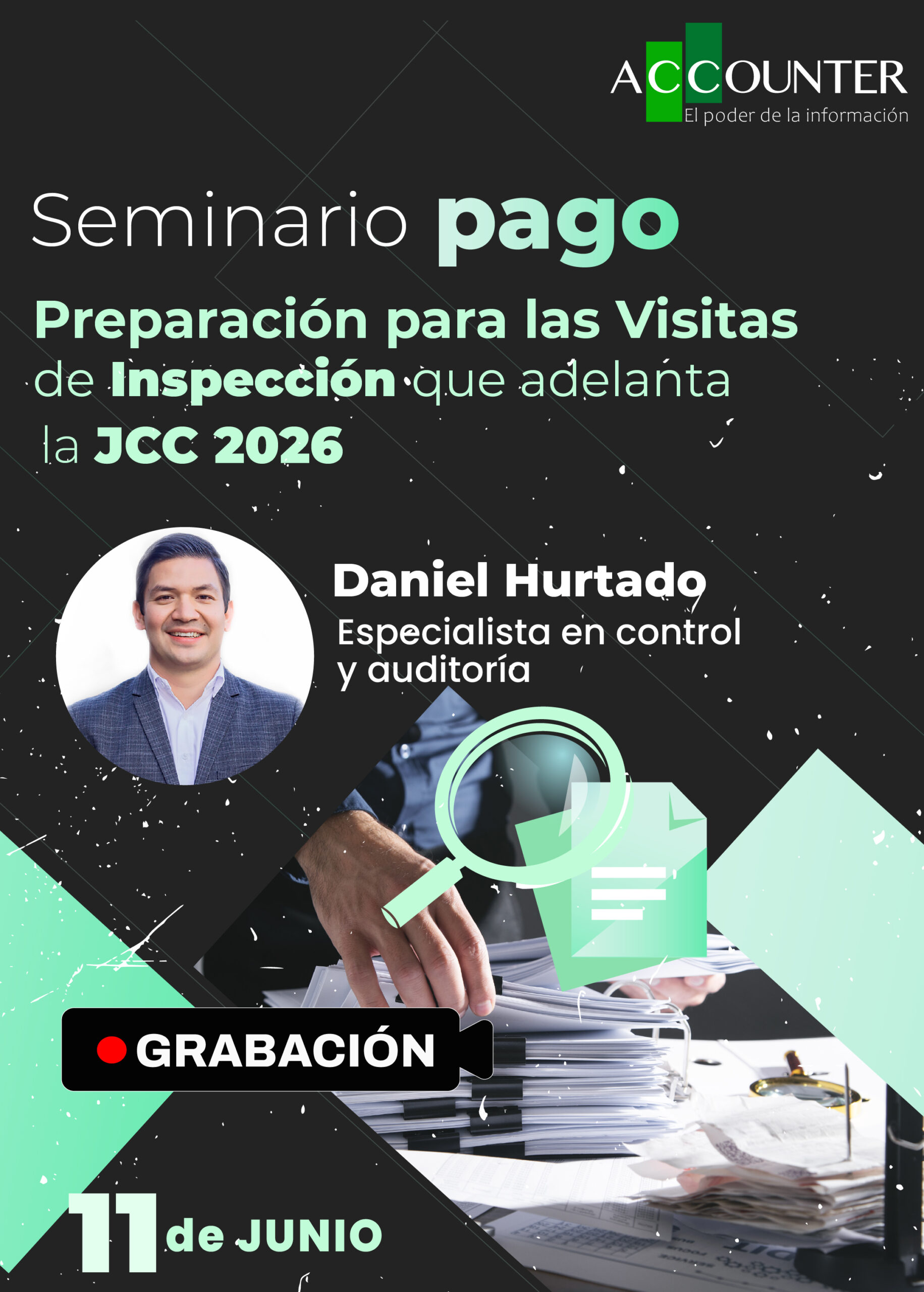 ACCOUNTER
El poder de la información

Seminario pago

Preparación para las Visitas de Inspección que adelanta la JCC 2026

Daniel Hurtado
Especialista en control y auditoría

GRABACIÓN

11 de JUNIO